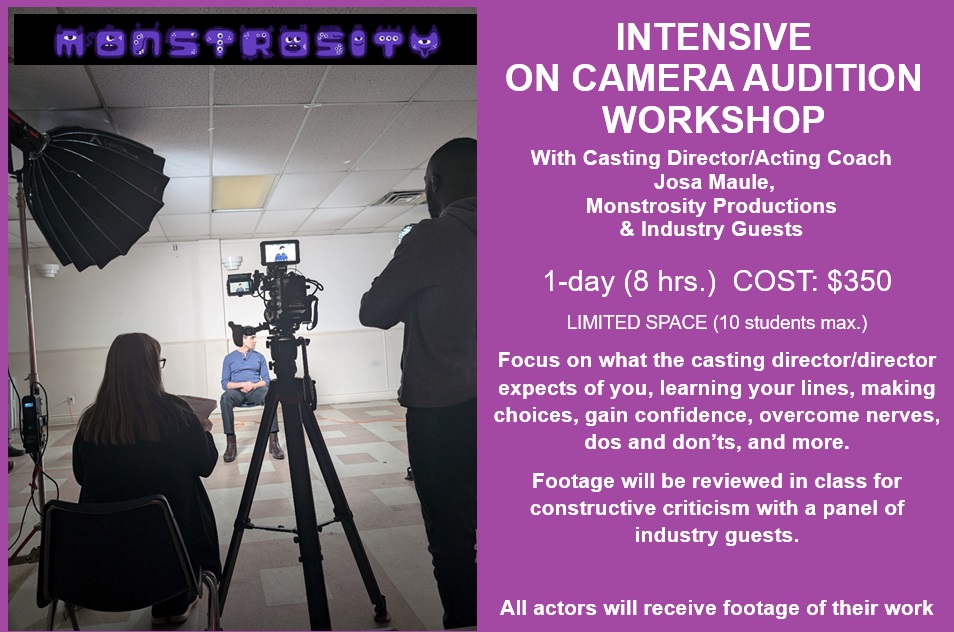 MONSTROSITY

INTENSIVE ON CAMERA AUDITION WORKSHOP

With Casting Director/Acting Coach Josa Maule, Monstrosity Productions & Industry Guests

1-day (8 hrs.) COST: $350

LIMITED SPACE (10 students max.)

Focus on what the casting director/director expects of you, learning your lines, making choices, gain confidence, overcome nerves, dos and don'ts, and more.

Footage will be reviewed in class for constructive criticism with a panel of industry guests.

All actors will receive footage of their work